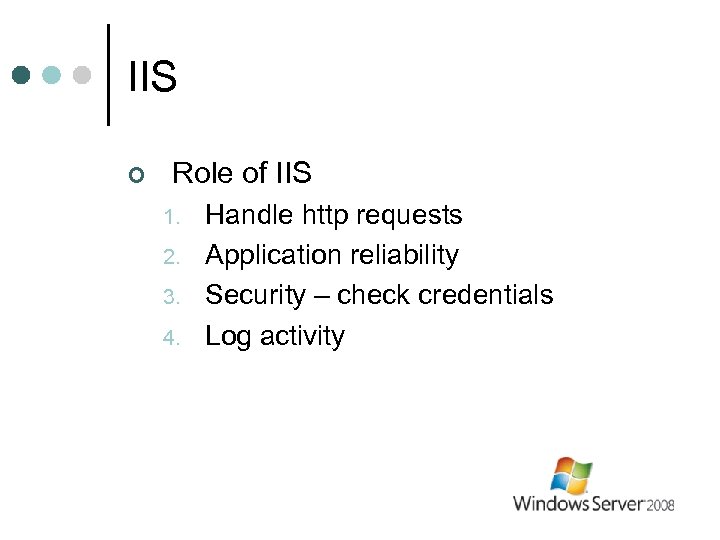 IIS

Role of IIS

1. Handle http requests
2. Application reliability
3. Security – check credentials
4. Log activity

Windows Server 2008